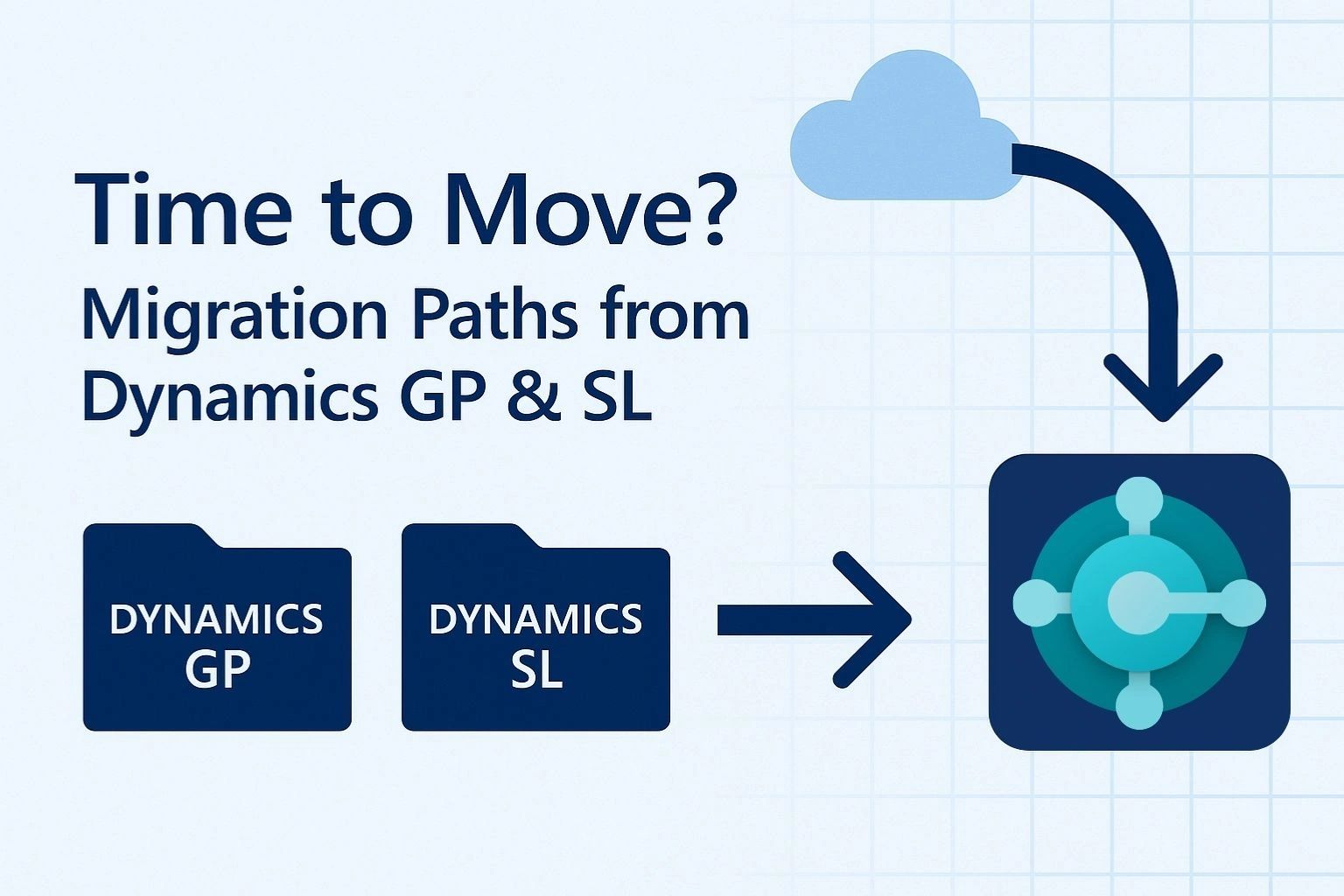 Time to Move?
Migration Paths from Dynamics GP & SL

DYNAMICS GP

DYNAMICS SL